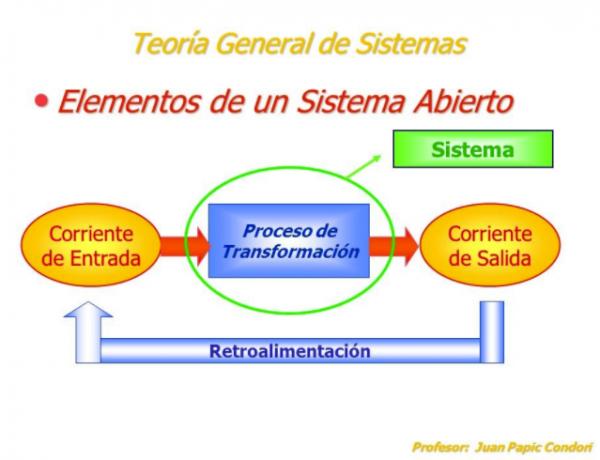 Teoría General de Sistemas

• Elementos de un Sistema Abierto

Sistema

Corriente de Entrada

Proceso de Transformación

Corriente de Salida

Retroalimentación

Profesor: Juan Papic Condori